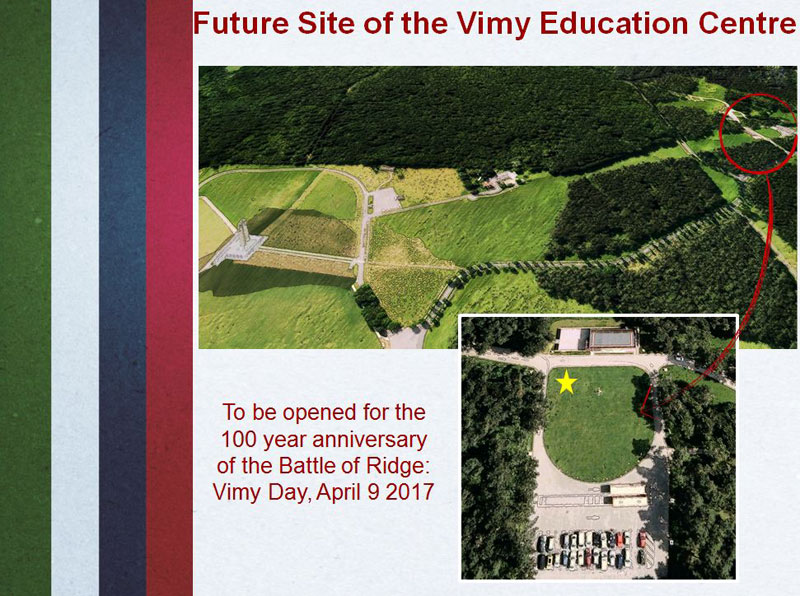 Future Site of the Vimy Education Centre

To be opened for the 100 year anniversary of the Battle of Ridge: Vimy Day, April 9 2017